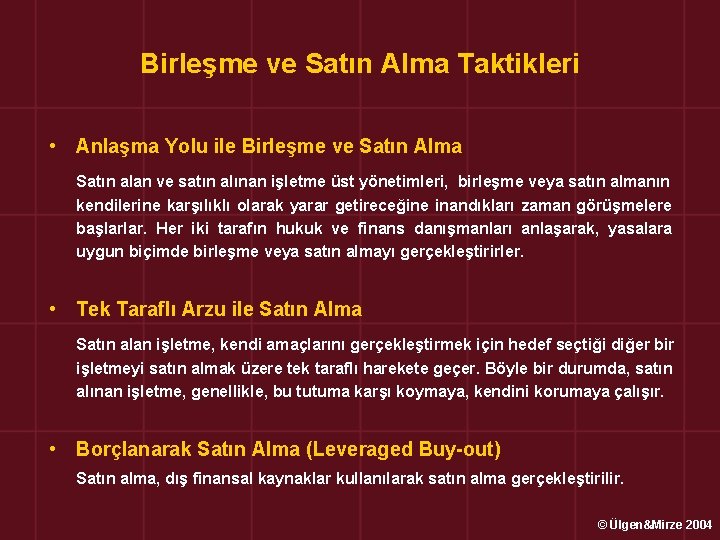 Birleşme ve Satın Alma Taktikleri

• Anlaşma Yolu ile Birleşme ve Satın Alma

Satın alan ve satın alınan işletme üst yönetimleri, birleşme veya satın almanın kendilerine karşılıklı olarak yarar getireceğine inandıkları zaman görüşmelere başlarlar. Her iki tarafın hukuk ve finans danışmanları anlaşarak, yasalara uygun biçimde birleşme veya satın almayı gerçekleştirirler.

• Tek Taraflı Arzu ile Satın Alma

Satın alan işletme, kendi amaçlarını gerçekleştirmek için hedef seçtiği diğer bir işletmeyi satın almak üzere tek taraflı harekete geçer. Böyle bir durumda, satın alınan işletme, genellikle, bu tutuma karşı koymaya, kendini korumaya çalışır.

• Borçlanarak Satın Alma (Leveraged Buy-out)

Satın alma, dış finansal kaynaklar kullanılarak satın alma gerçekleştirilir.

© Ülgen&Mirze 2004